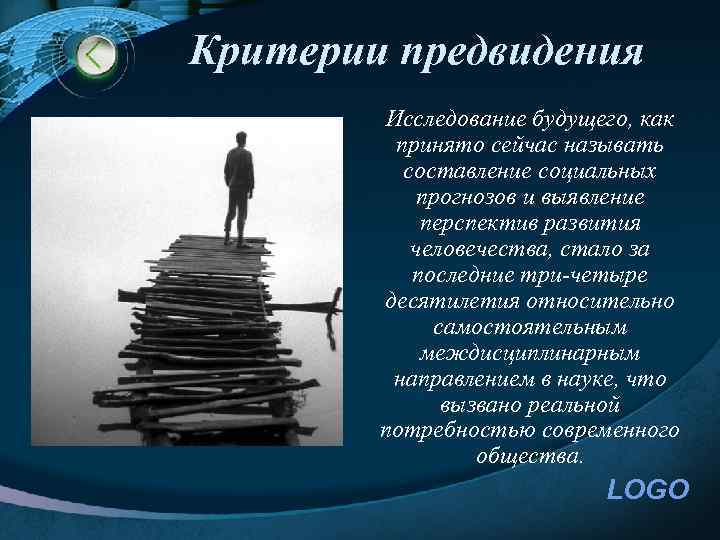 Критерии предвидения

Исследование будущего, как принято сейчас называть составление социальных прогнозов и выявление перспектив развития человечества, стало за последние три-четыре десятилетия относительно самостоятельным междисциплинарным направлением в науке, что вызвано реальной потребностью современного общества.

LOGO